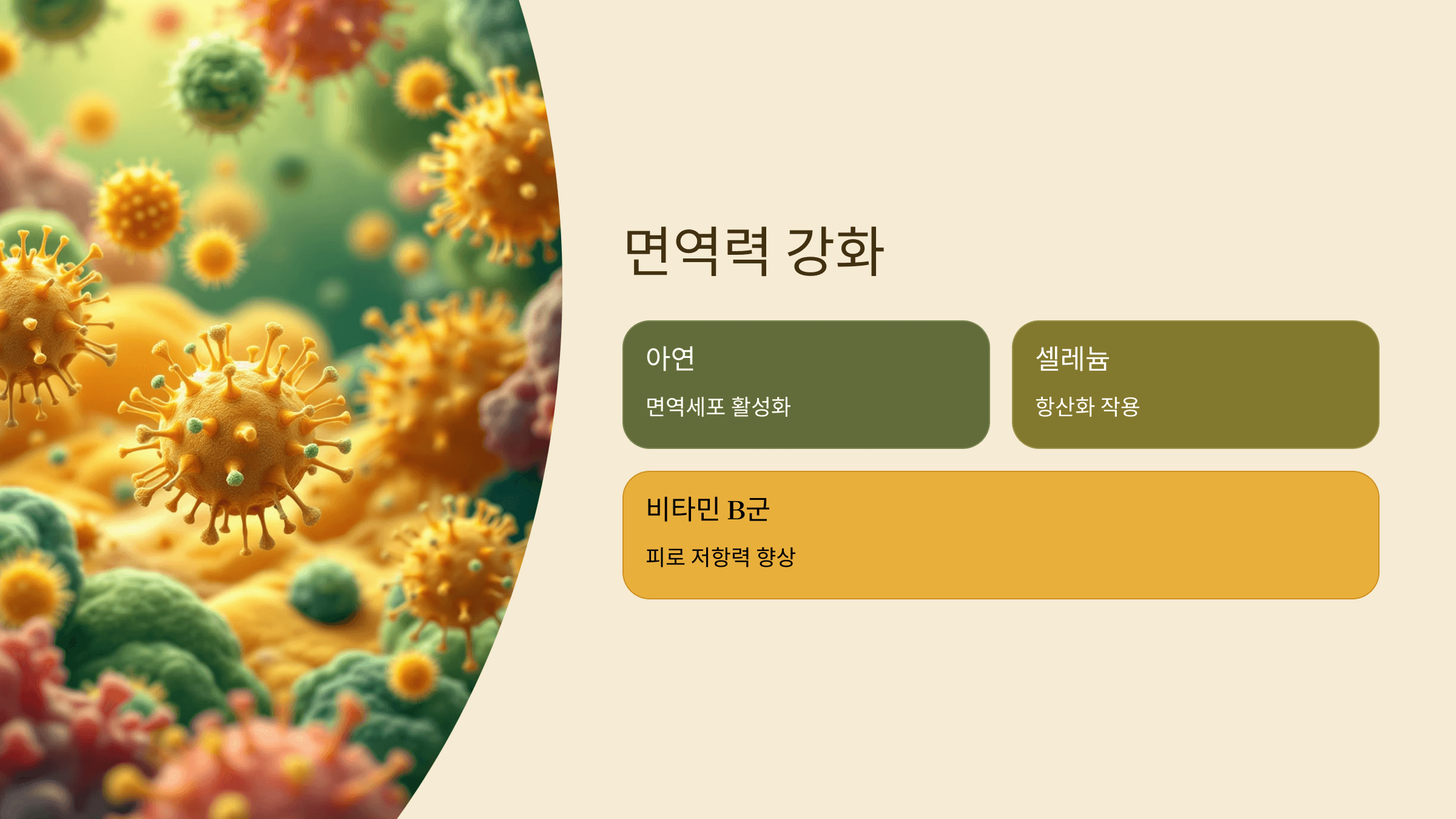 면역력 강화

아연

면역세포 활성화

셀레늄

항산화 작용

비타민 B군

피로 저항력 향상